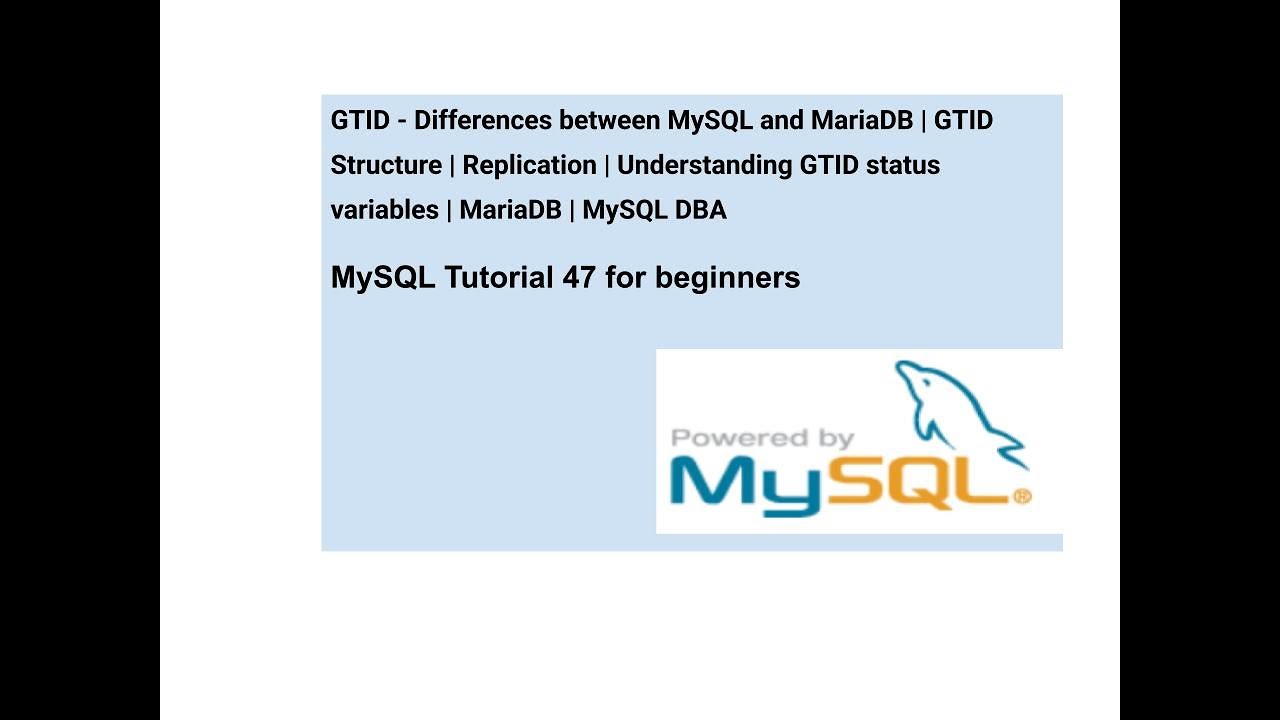 GTID - Differences between MySQL and MariaDB | GTID Structure | Replication | Understanding GTID status variables | MariaDB | MySQL DBA

MySQL Tutorial 47 for beginners

Powered by
MySQL®